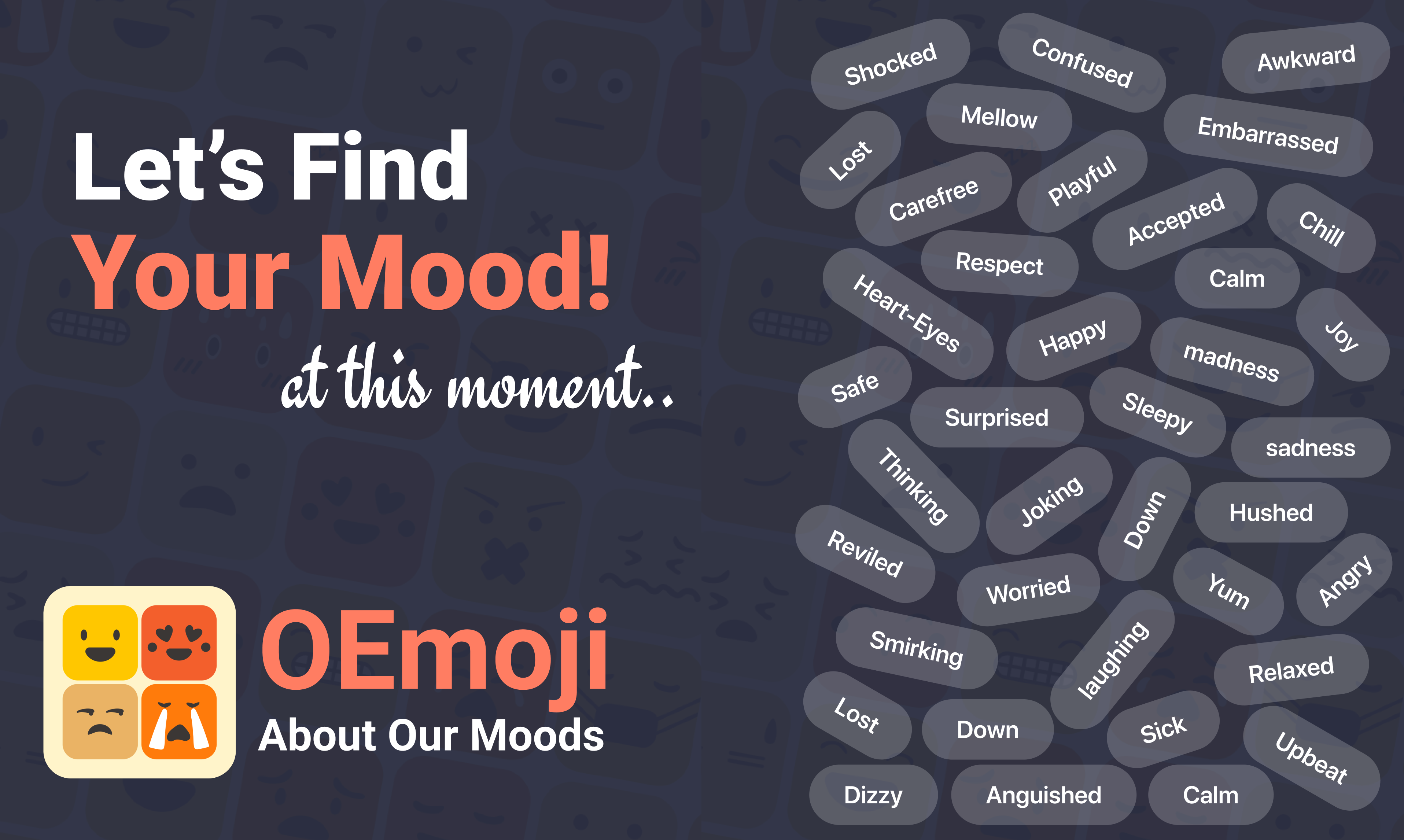 Let's Find
Your Mood!
at this moment..

OEmoji
About Our Moods

Shocked
Confused
Awkward
Mellow
Embarrassed
Lost
Carefree
Playful
Accepted
Chill
Respect
Calm
Heart-Eyes
Happy
madness
Joy
Safe
Surprised
Sleepy
sadness
Thinking
Joking
Down
Hushed
Reviled
Worried
Yum
Angry
Smirking
laughing
Relaxed
Lost
Down
Sick
Upbeat
Dizzy
Anguished
Calm